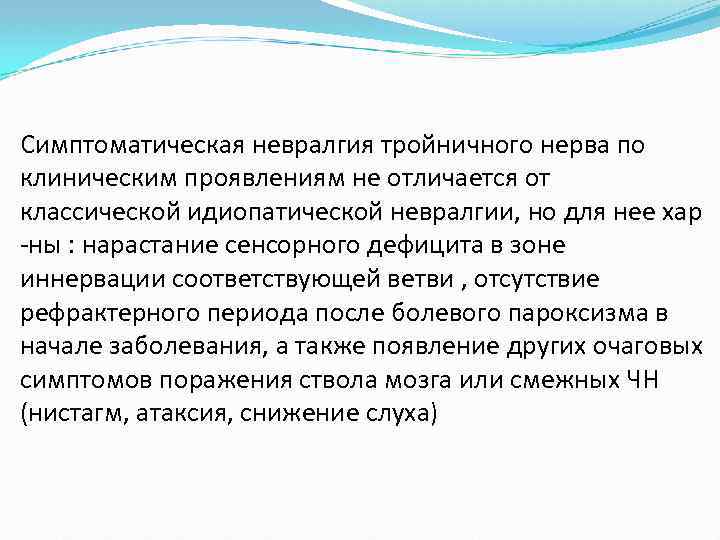 Симптоматическая невралгия тройничного нерва по клиническим проявлениям не отличается от классической идиопатической невралгии, но для нее хар -ны : нарастание сенсорного дефицита в зоне иннервации соответствующей ветви , отсутствие рефрактерного периода после болевого пароксизма в начале заболевания, а также появление других очаговых симптомов поражения ствола мозга или смежных ЧН (нистагм, атаксия, снижение слуха)